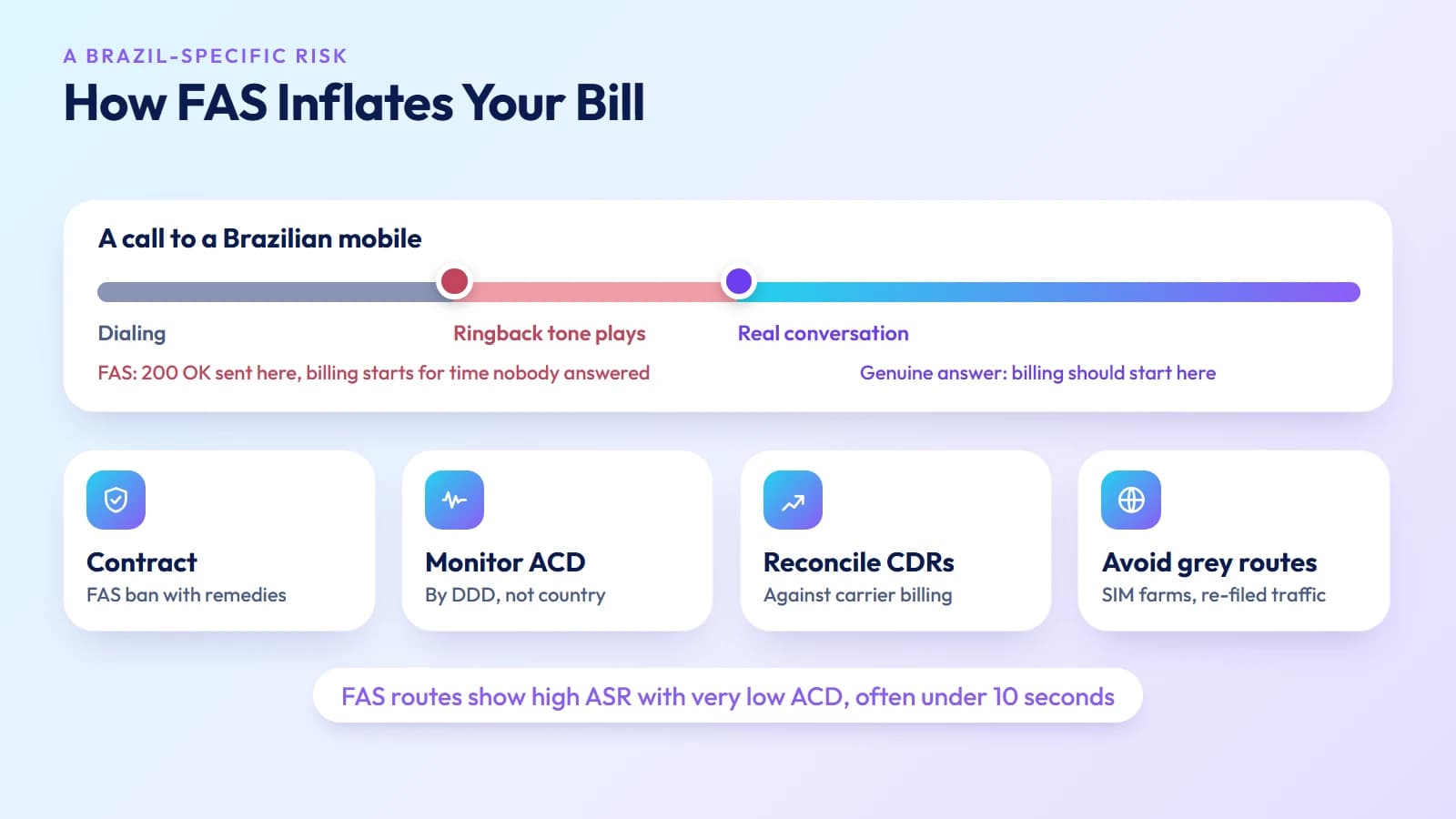 A BRAZIL-SPECIFIC RISK

How FAS Inflates Your Bill

A call to a Brazilian mobile

Dialing

Ringback tone plays

Real conversation

FAS: 200 OK sent here, billing starts for time nobody answered

Genuine answer: billing should start here

Contract
FAS ban with remedies

Monitor ACD
By DDD, not country

Reconcile CDRs
Against carrier billing

Avoid grey routes
SIM farms, re-filed traffic

FAS routes show high ASR with very low ACD, often under 10 seconds